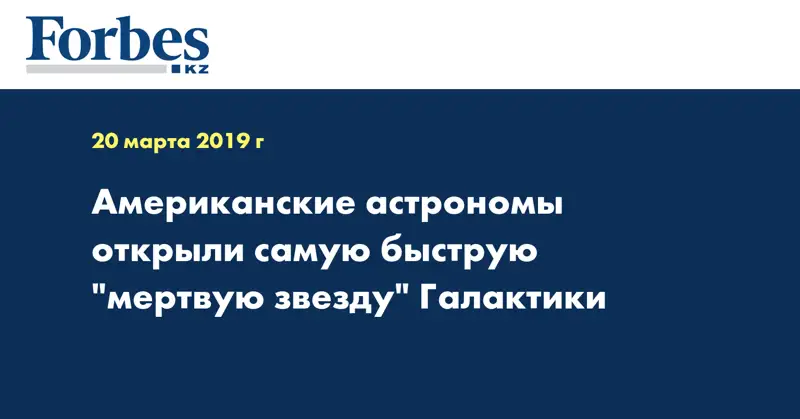 Forbes
KZ

20 марта 2019 г

Американские астрономы открыли самую быструю "мертвую звезду" Галактики